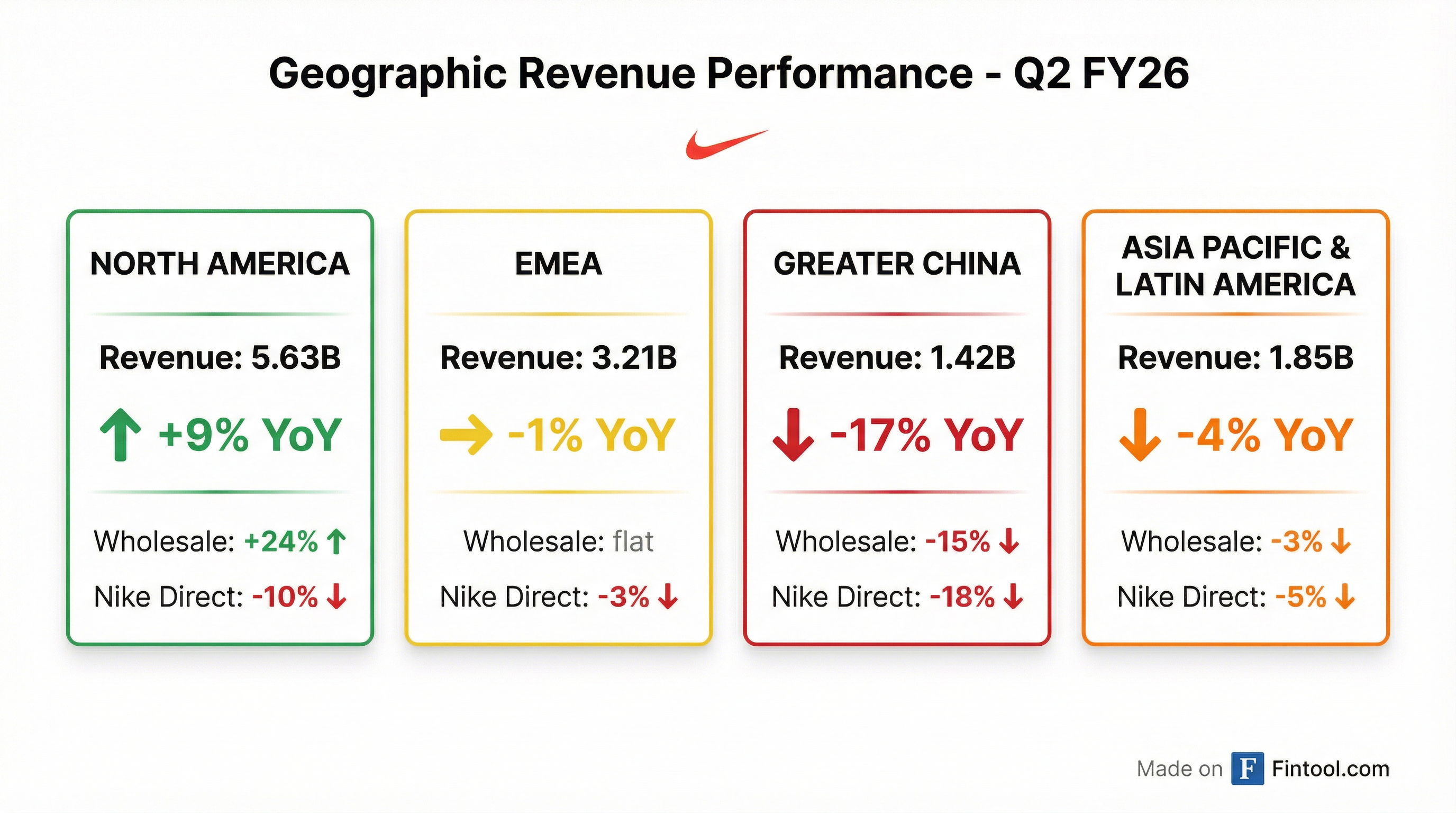 Geographic Revenue Performance - Q2 FY26

NORTH AMERICA

Revenue: 5.63B

↑ +9% YoY

Wholesale: +24% ↑

Nike Direct: -10% ↓

EMEA

Revenue: 3.21B

→ -1% YoY

Wholesale: flat

Nike Direct: -3% ↓

GREATER CHINA

Revenue: 1.42B

↓ -17% YoY

Wholesale: -15% ↓

Nike Direct: -18% ↓

ASIA PACIFIC & LATIN AMERICA

Revenue: 1.85B

↓ -4% YoY

Wholesale: -3% ↓

Nike Direct: -5% ↓

Made on F Fintool.com